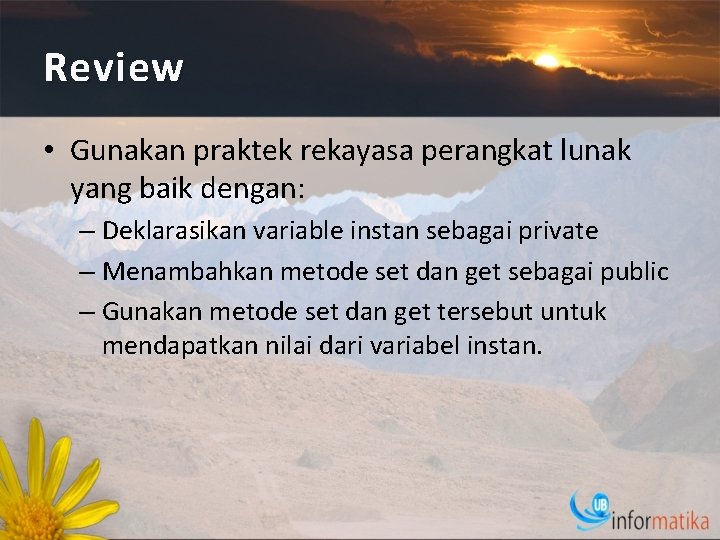 Review

• Gunakan praktek rekayasa perangkat lunak yang baik dengan:
– Deklarasikan variable instan sebagai private
– Menambahkan metode set dan get sebagai public
– Gunakan metode set dan get tersebut untuk mendapatkan nilai dari variabel instan.

UB informatika